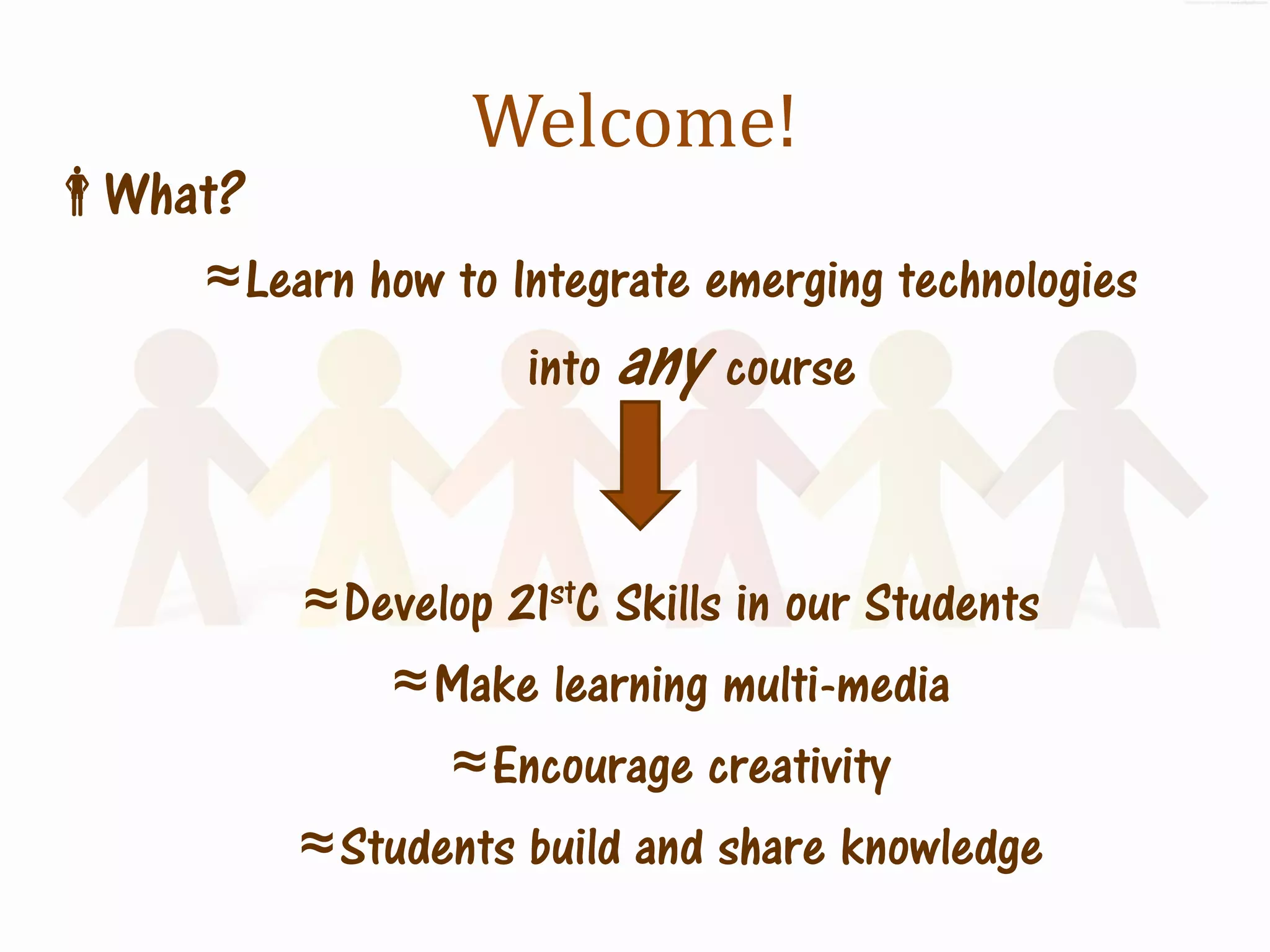 Welcome!

What?

≈Learn how to Integrate emerging technologies into any course

≈Develop 21$^{st}$C Skills in our Students

≈Make learning multi-media

≈Encourage creativity

≈Students build and share knowledge